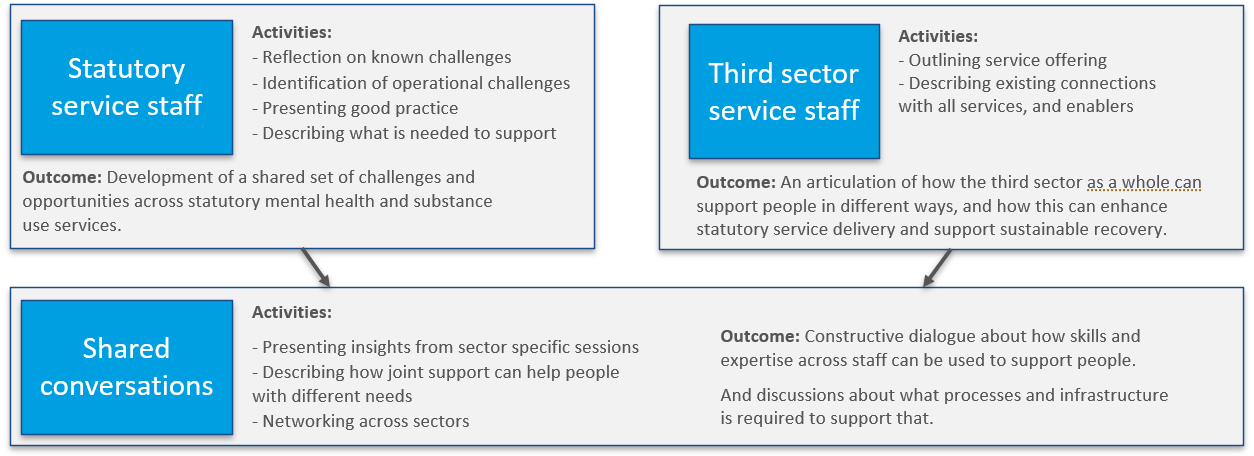 Statutory service staff

Activities:
- Reflection on known challenges
- Identification of operational challenges
- Presenting good practice
- Describing what is needed to support

Outcome: Development of a shared set of challenges and opportunities across statutory mental health and substance use services.

Third sector service staff

Activities:
- Outlining service offering
- Describing existing connections with all services, and enablers

Outcome: An articulation of how the third sector as a whole can support people in different ways, and how this can enhance statutory service delivery and support sustainable recovery.

Shared conversations

Activities:
- Presenting insights from sector specific sessions
- Describing how joint support can help people with different needs
- Networking across sectors

Outcome: Constructive dialogue about how skills and expertise across staff can be used to support people.

And discussions about what processes and infrastructure is required to support that.